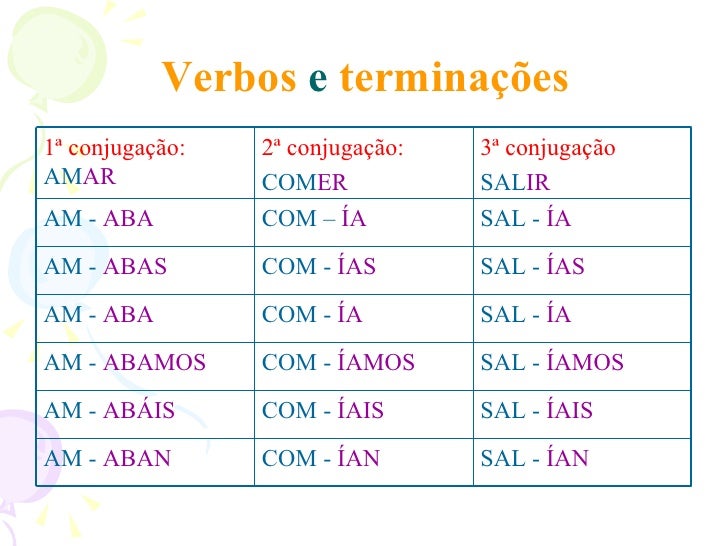 Verbos e terminações

| 1ª conjugação: AMAR | 2ª conjugação: COMER | 3ª conjugação SALIR |
|---|---|---|
| AM - ABA | COM – ÍA | SAL - ÍA |
| AM - ABAS | COM - ÍAS | SAL - ÍAS |
| AM - ABA | COM - ÍA | SAL - ÍA |
| AM - ABAMOS | COM - ÍAMOS | SAL - ÍAMOS |
| AM - ABÁIS | COM - ÍAIS | SAL - ÍAIS |
| AM - ABAN | COM - ÍAN | SAL - ÍAN |